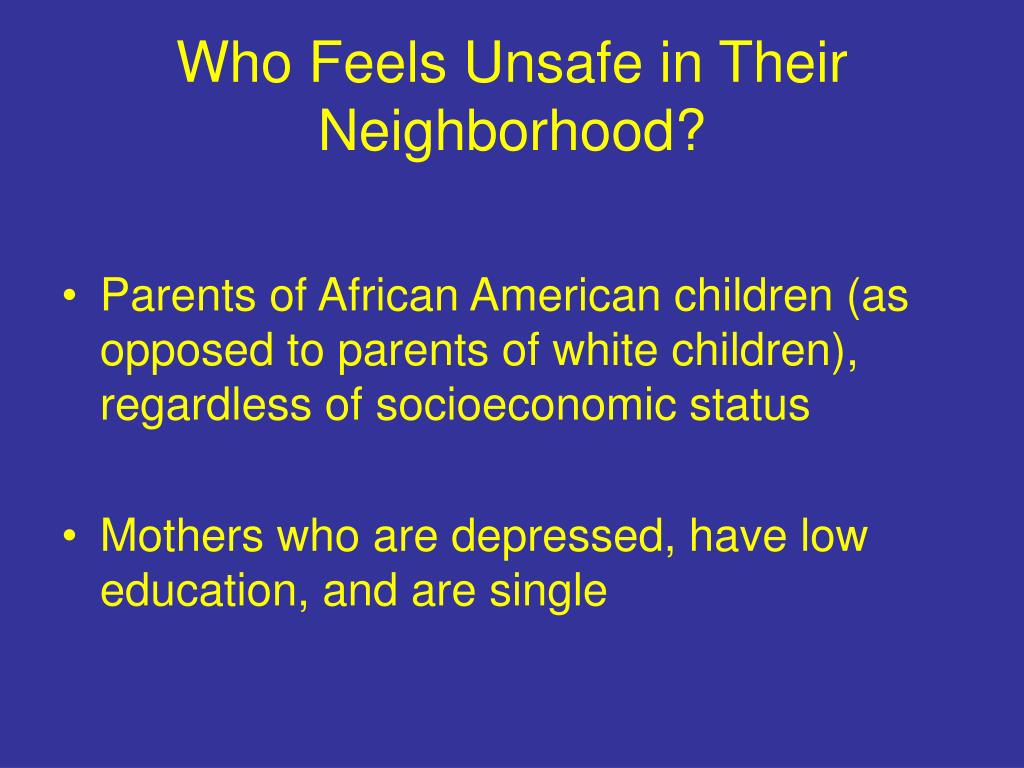 Who Feels Unsafe in Their Neighborhood?

• Parents of African American children (as opposed to parents of white children), regardless of socioeconomic status

• Mothers who are depressed, have low education, and are single